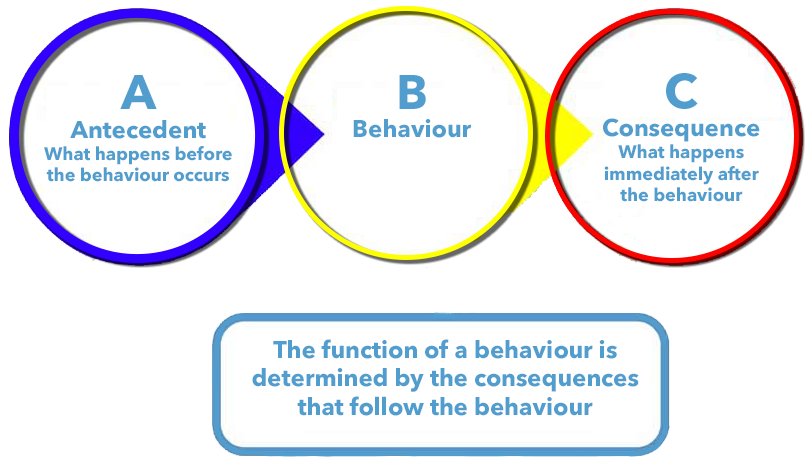 A
Antecedent
What happens before the behaviour occurs

B
Behaviour

C
Consequence
What happens immediately after the behaviour

The function of a behaviour is determined by the consequences that follow the behaviour